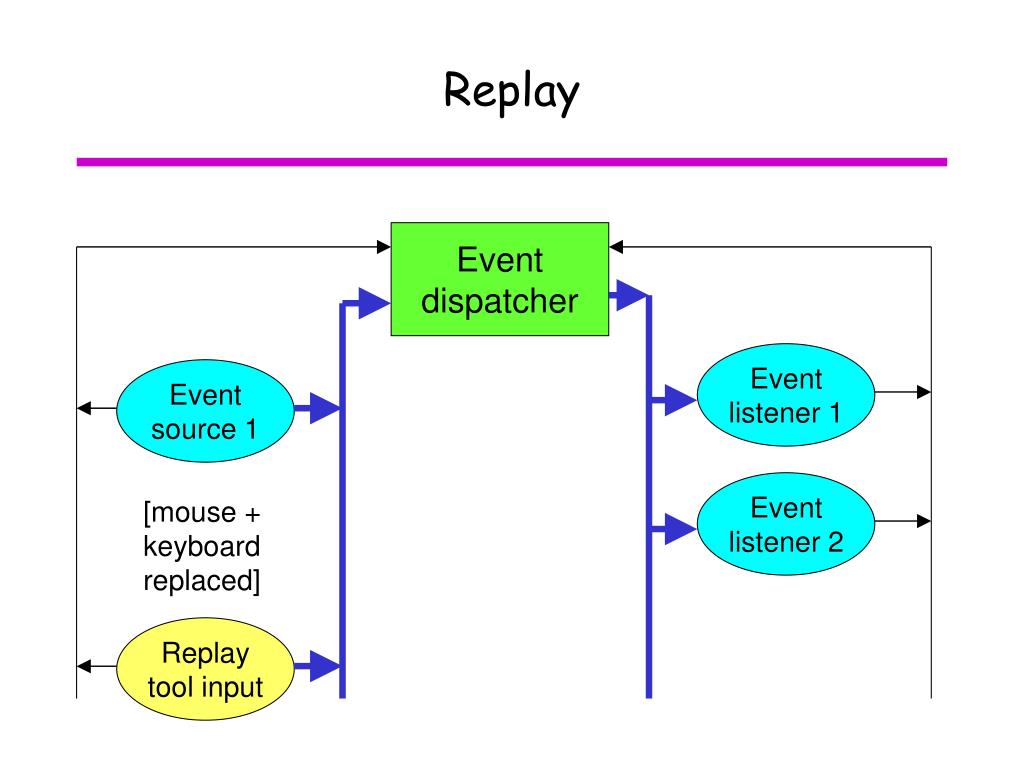 Replay

Event dispatcher

Event source 1

[mouse + keyboard replaced]

Replay tool input

Event listener 1

Event listener 2